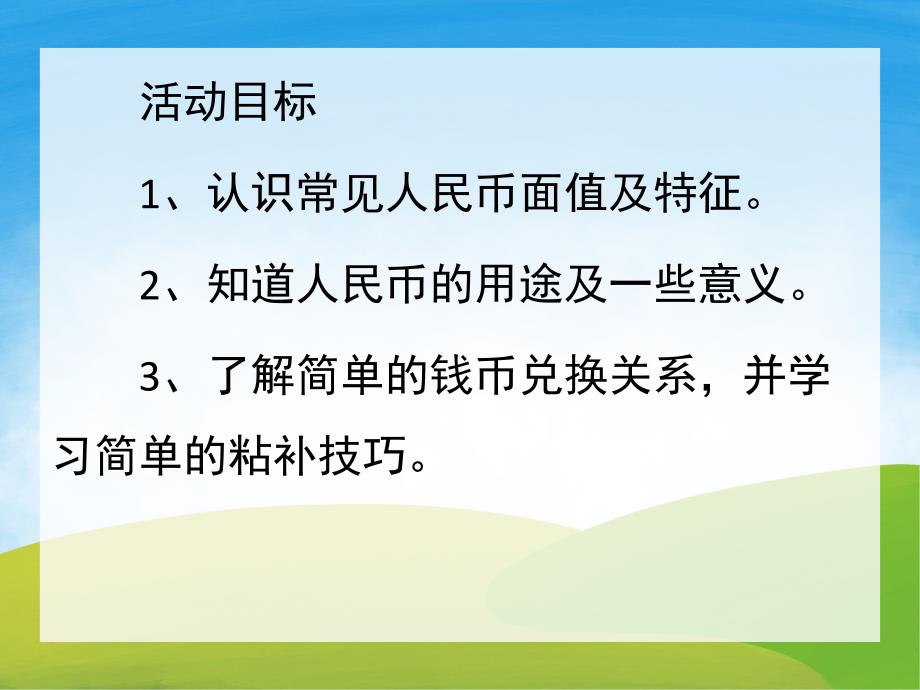 活动目标

1、认识常见人民币面值及特征。

2、知道人民币的用途及一些意义。

3、了解简单的钱币兑换关系，并学习简单的粘补技巧。